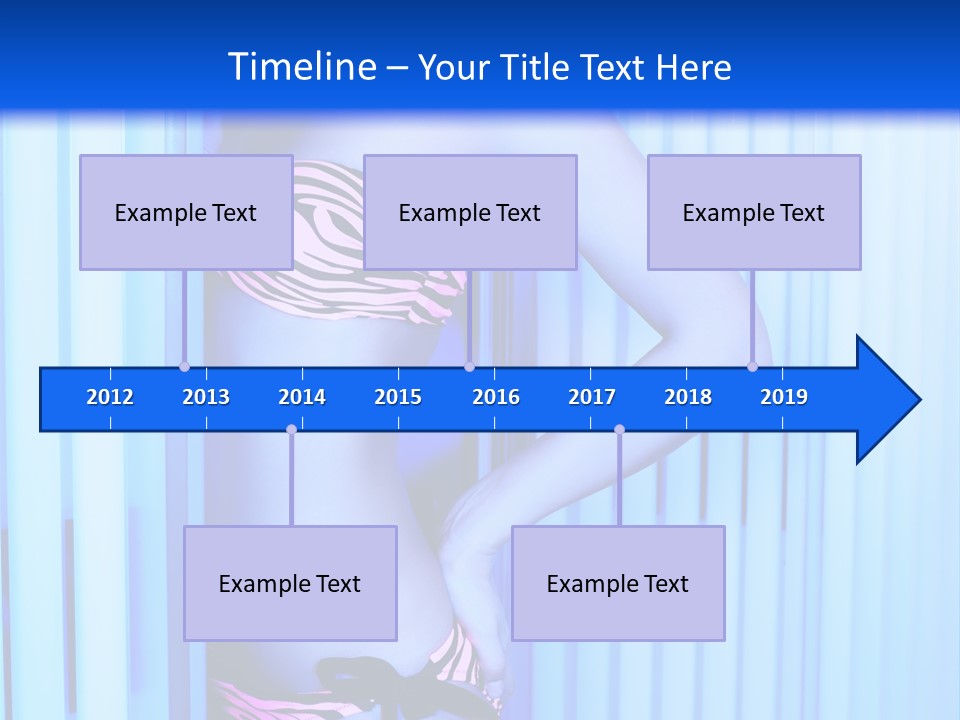 Timeline – Your Title Text Here

Example Text

Example Text

Example Text

2012 2013 2014 2015 2016 2017 2018 2019

Example Text

Example Text